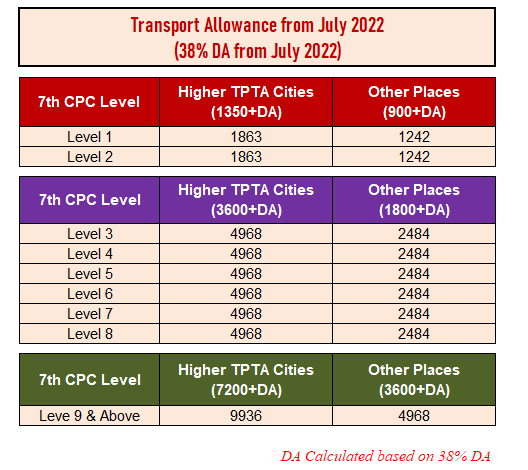 Transport Allowance from July 2022
(38% DA from July 2022)

| 7th CPC Level | Higher TPTA Cities (1350+DA) | Other Places (900+DA) |
|---|---|---|
| Level 1 | 1863 | 1242 |
| Level 2 | 1863 | 1242 |

| 7th CPC Level | Higher TPTA Cities (3600+DA) | Other Places (1800+DA) |
|---|---|---|
| Level 3 | 4968 | 2484 |
| Level 4 | 4968 | 2484 |
| Level 5 | 4968 | 2484 |
| Level 6 | 4968 | 2484 |
| Level 7 | 4968 | 2484 |
| Level 8 | 4968 | 2484 |

| 7th CPC Level | Higher TPTA Cities (7200+DA) | Other Places (3600+DA) |
|---|---|---|
| Leve 9 & Above | 9936 | 4968 |

DA Calculated based on 38% DA